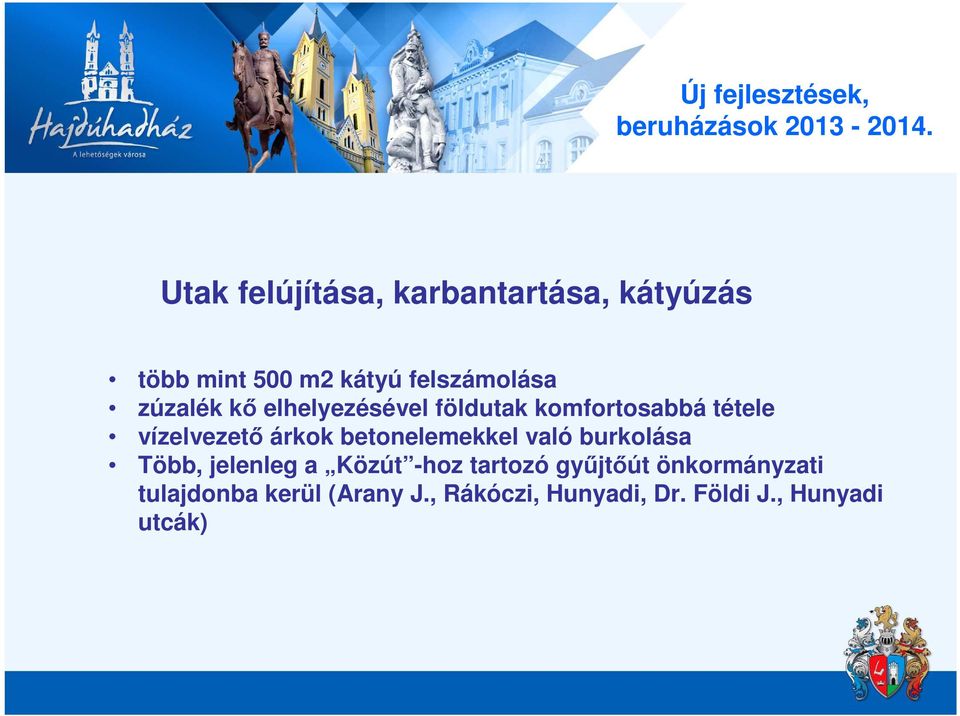 Hajdúhadház
A lehetőségek városa

Új fejlesztések, beruházások 2013 - 2014.

Utak felújítása, karbantartása, kátyúzás

• több mint 500 m2 kátyú felszámolása
• zúzalék kő elhelyezésével földutak komfortosabbá tétele
• vízelvezető árkok betonelemekkel való burkolása
• Több, jelenleg a „Közút”-hoz tartozó gyűjtőút önkormányzati tulajdonba kerül (Arany J., Rákóczi, Hunyadi, Dr. Földi J., Hunyadi utcák)